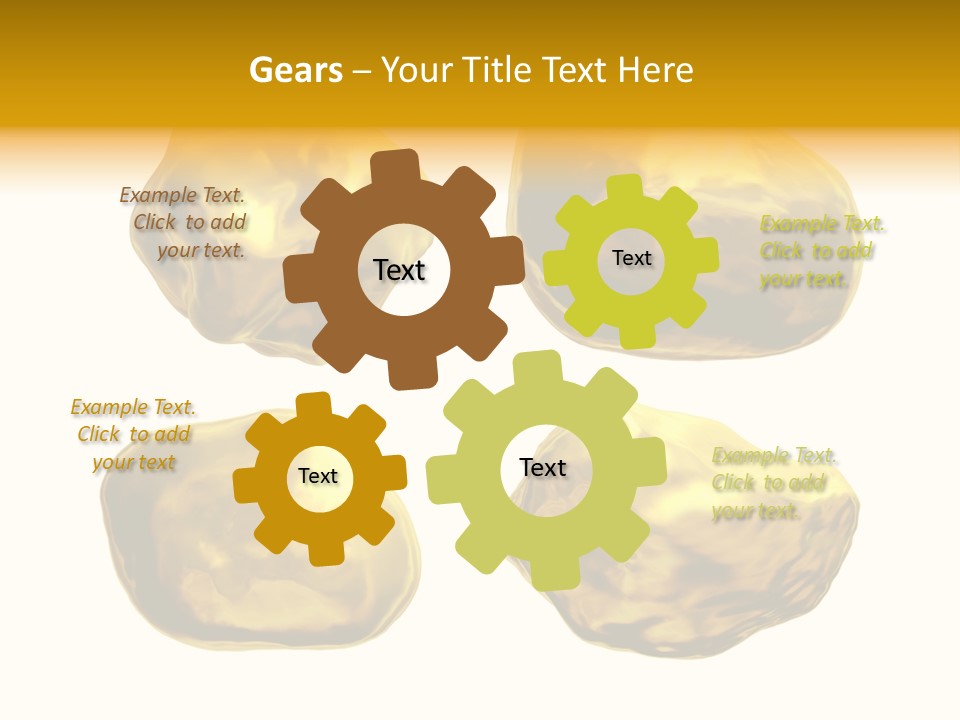 Gears – Your Title Text Here

Example Text. Click to add your text.

Text

Text

Example Text. Click to add your text.

Example Text. Click to add your text

Text

Text

Example Text. Click to add your text.